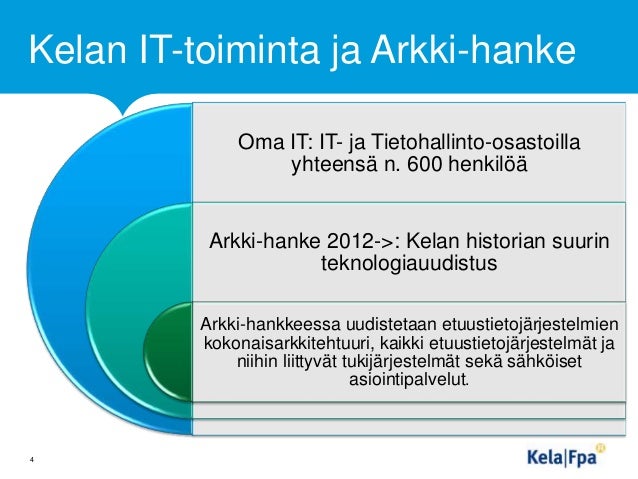 Kelan IT-toiminta ja Arkki-hanke

Oma IT: IT- ja Tietohallinto-osastoilla yhteensä n. 600 henkilöä

Arkki-hanke 2012->: Kelan historian suurin teknologiauudistus

Arkki-hankkeessa uudistetaan etuustietojärjestelmien kokonaisarkkitehtuuri, kaikki etuustietojärjestelmät ja niihin liittyvät tukijärjestelmät sekä sähköiset asiointipalvelut.

4

Kela|Fpa